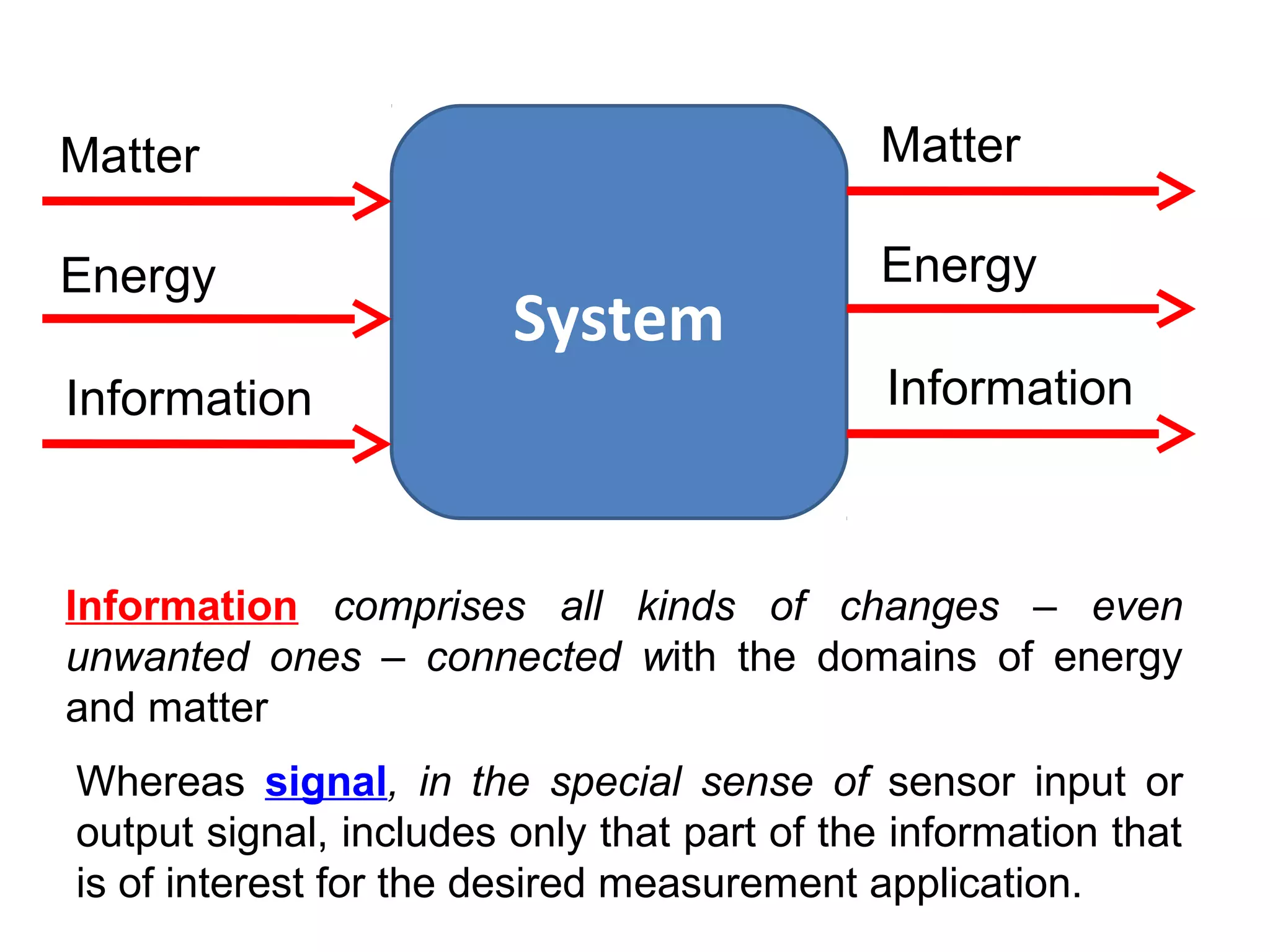 Matter

Energy

Information

System

Matter

Energy

Information

Information comprises all kinds of changes – even unwanted ones – connected with the domains of energy and matter

Whereas signal, in the special sense of sensor input or output signal, includes only that part of the information that is of interest for the desired measurement application.